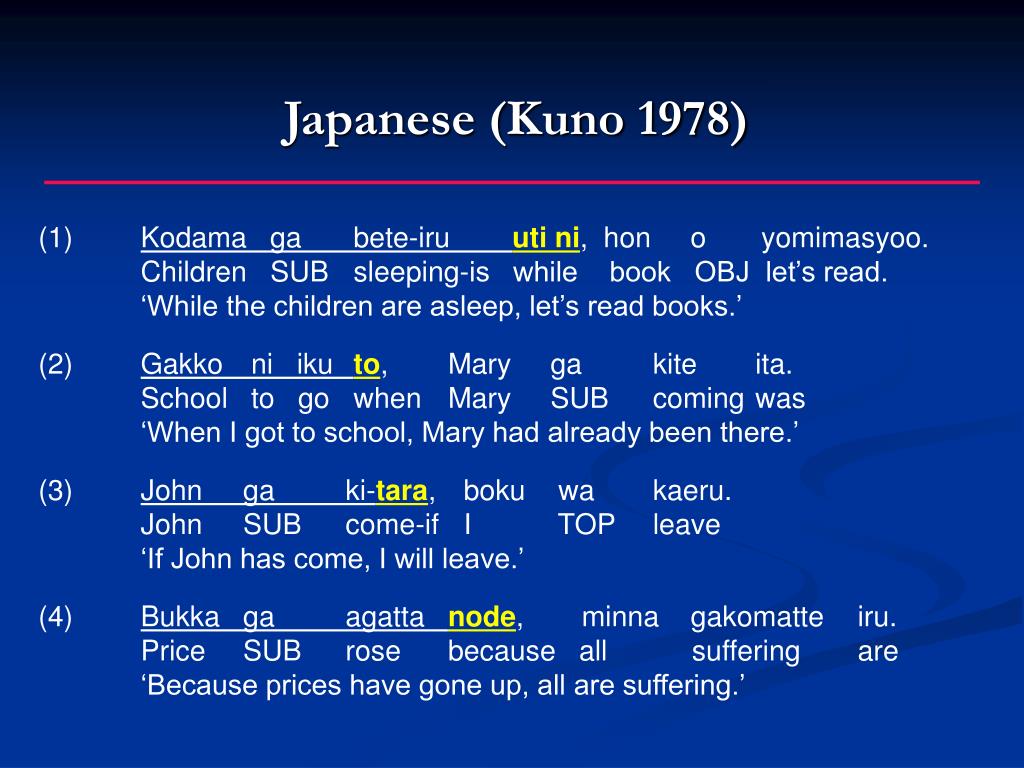 Japanese (Kuno 1978)

(1) Kodama ga bete-iru uti ni, hon o yomimasyoo.
Children SUB sleeping-is while book OBJ let’s read.
‘While the children are asleep, let’s read books.’

(2) Gakko ni iku to, Mary ga kite ita.
School to go when Mary SUB coming was
‘When I got to school, Mary had already been there.’

(3) John ga ki-tara, boku wa kaeru.
John SUB come-if I TOP leave
‘If John has come, I will leave.’

(4) Bukka ga agatta node, minna gakomatte iru.
Price SUB rose because all suffering are
‘Because prices have gone up, all are suffering.’